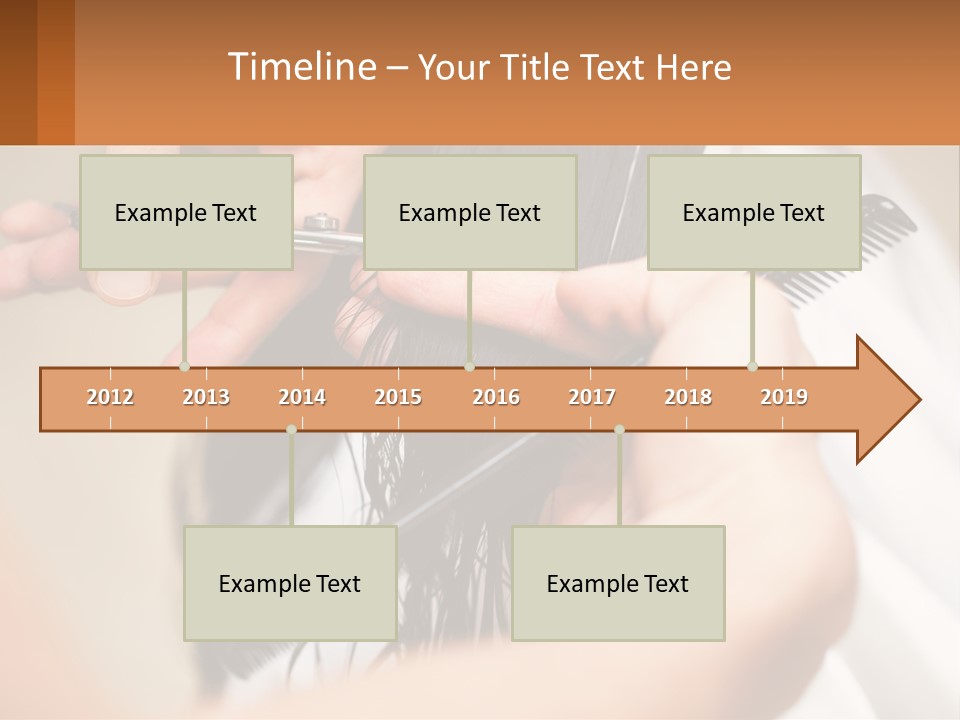 Timeline – Your Title Text Here

Example Text

Example Text

Example Text

2012 2013 2014 2015 2016 2017 2018 2019

Example Text

Example Text